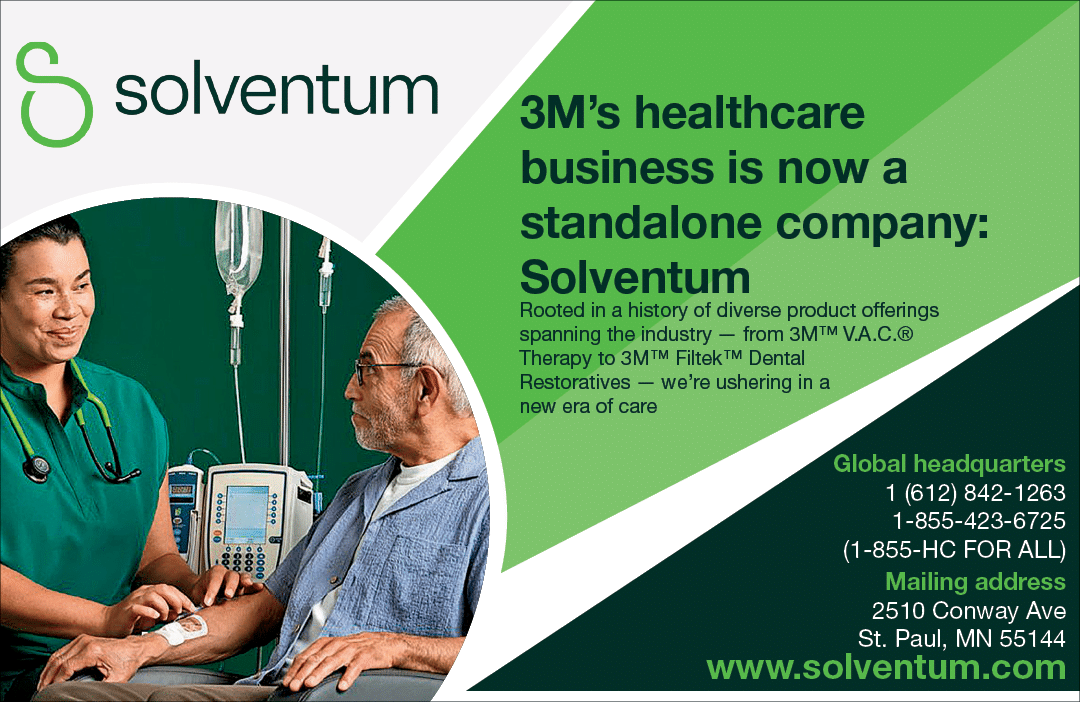 solventum

3M's healthcare business is now a standalone company: Solventum

Rooted in a history of diverse product offerings spanning the industry — from 3M™ V.A.C.® Therapy to 3M™ Filtek™ Dental Restoratives — we're ushering in a new era of care

Global headquarters
1 (612) 842-1263
1-855-423-6725
(1-855-HC FOR ALL)

Mailing address
2510 Conway Ave
St. Paul, MN 55144

www.solventum.com